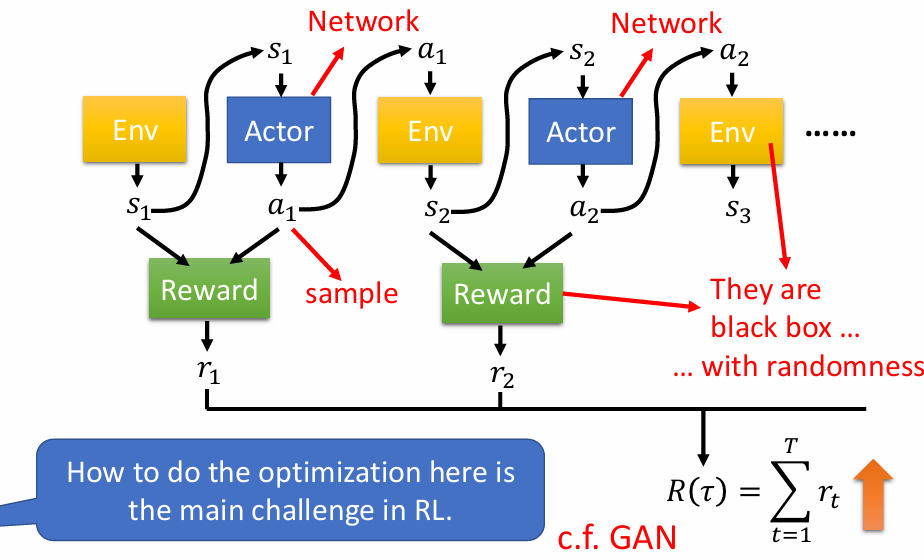 Network

Network

$s_1$

$a_1$

$s_2$

$a_2$

Env

Actor

Env

Actor

Env

......

$s_1$

$a_1$

$s_2$

$a_2$

$s_3$

Reward

sample

Reward

They are black box ...

... with randomness

$r_1$

$r_2$

How to do the optimization here is the main challenge in RL.

$R(\tau) = \sum_{t=1}^{T} r_t$

c.f. GAN